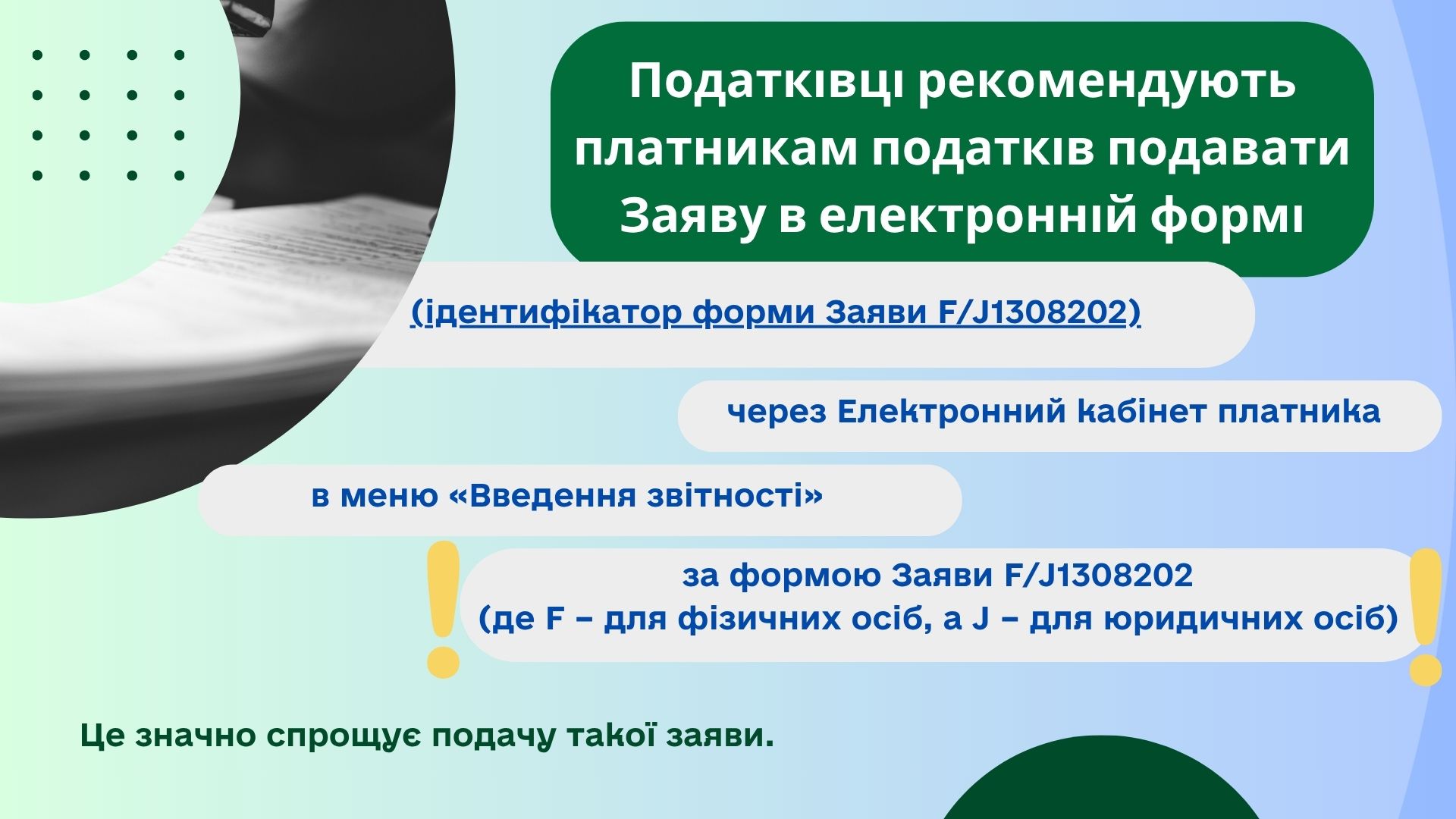 Податківці рекомендують платникам податків подавати Заяву в електронній формі

(ідентифікатор форми Заяви F/J1308202)

через Електронний кабінет платника

в меню «Введення звітності»

за формою Заяви F/J1308202
(де F – для фізичних осіб, а J – для юридичних осіб)

Це значно спрощує подачу такої заяви.